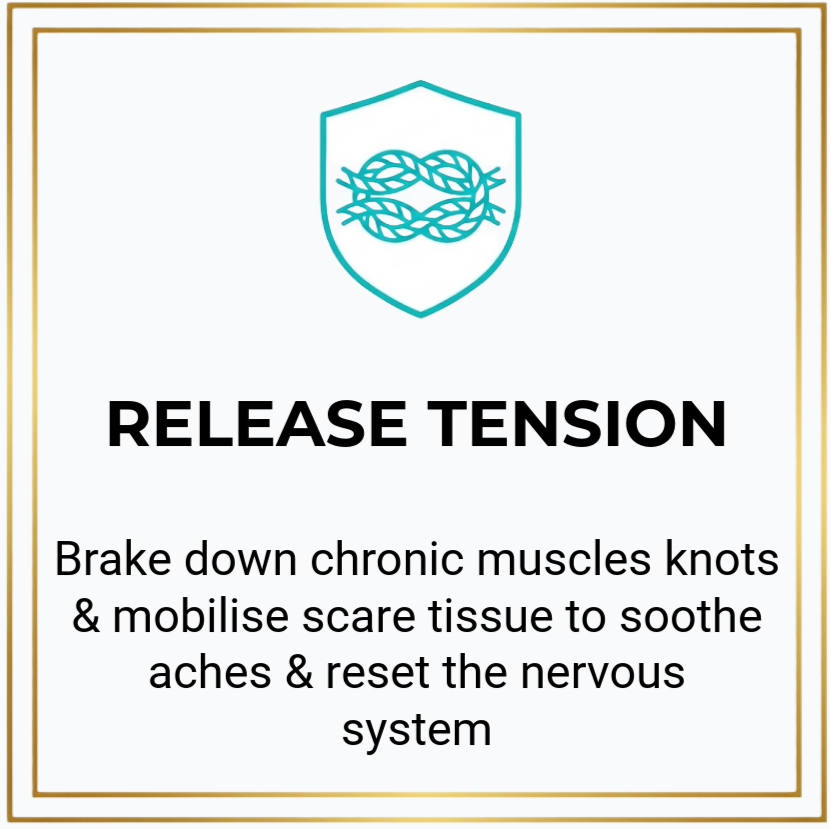 RELEASE TENSION

Brake down chronic muscles knots & mobilise scare tissue to soothe aches & reset the nervous system